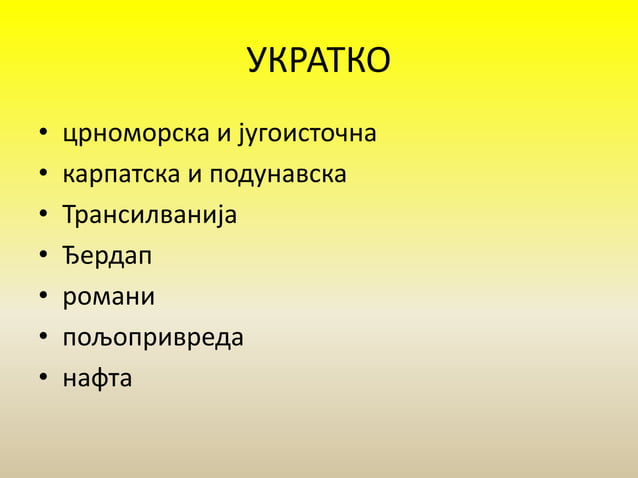 УКРАТКО

• црноморска и југоисточна
• карпатска и подунавска
• Трансилванија
• Ђердап
• романи
• пољопривреда
• нафта